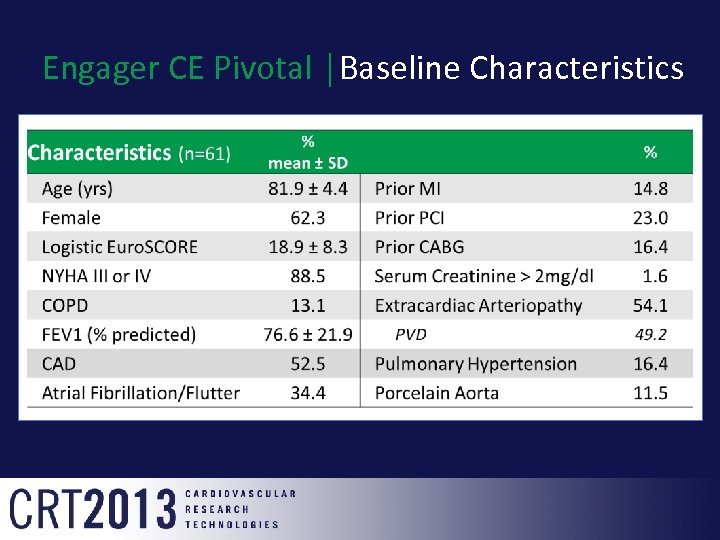 Engager CE Pivotal | Baseline Characteristics

| Characteristics (n=61) | % mean ± SD | | % |
|---|---|---|---|
| Age (yrs) | 81.9 ± 4.4 | Prior MI | 14.8 |
| Female | 62.3 | Prior PCI | 23.0 |
| Logistic EuroSCORE | 18.9 ± 8.3 | Prior CABG | 16.4 |
| NYHA III or IV | 88.5 | Serum Creatinine > 2mg/dl | 1.6 |
| COPD | 13.1 | Extracardiac Arteriopathy | 54.1 |
| FEV1 (% predicted) | 76.6 ± 21.9 | PVD | 49.2 |
| CAD | 52.5 | Pulmonary Hypertension | 16.4 |
| Atrial Fibrillation/Flutter | 34.4 | Porcelain Aorta | 11.5 |

CRT2013 CARDIOVASCULAR RESEARCH TECHNOLOGIES